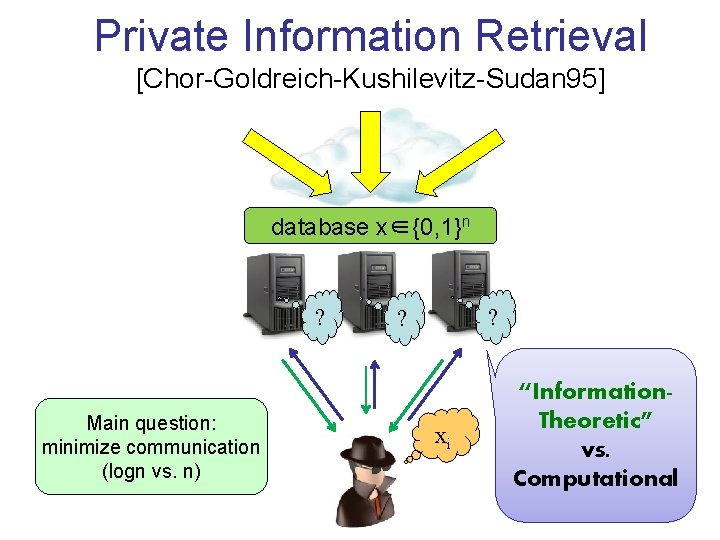 Private Information Retrieval
[Chor-Goldreich-Kushilevitz-Sudan95]

database $x \in \{0,1\}^n$

?

?

?

Main question: minimize communication (logn vs. n)

$x_i$

"Information-Theoretic" vs. Computational